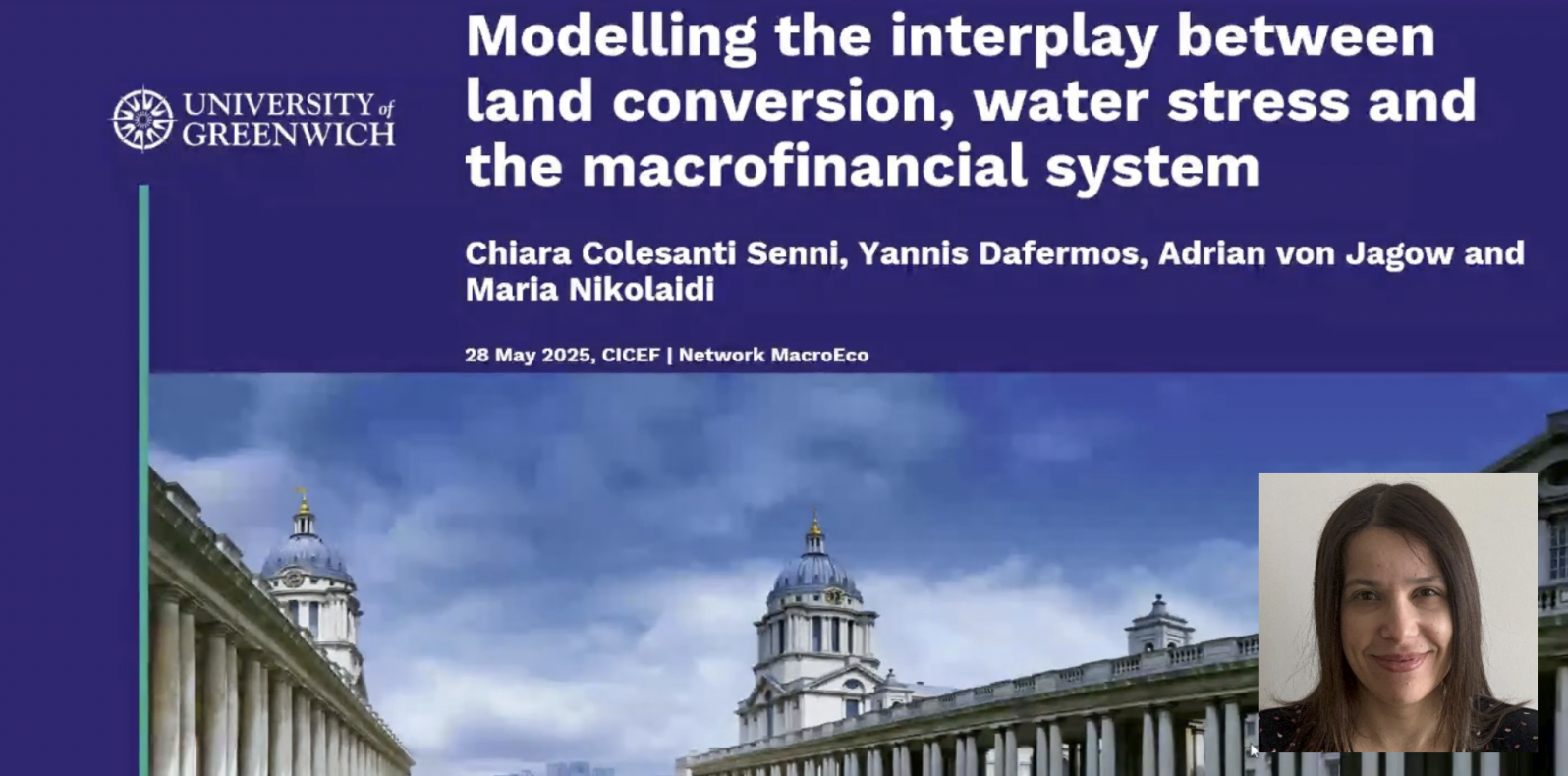 UNIVERSITY of GREENWICH

Modelling the interplay between land conversion, water stress and the macrofinancial system

Chiara Colesanti Senni, Yannis Dafermos, Adrian von Jagow and Maria Nikolaidi

28 May 2025, CICEF | Network MacroEco